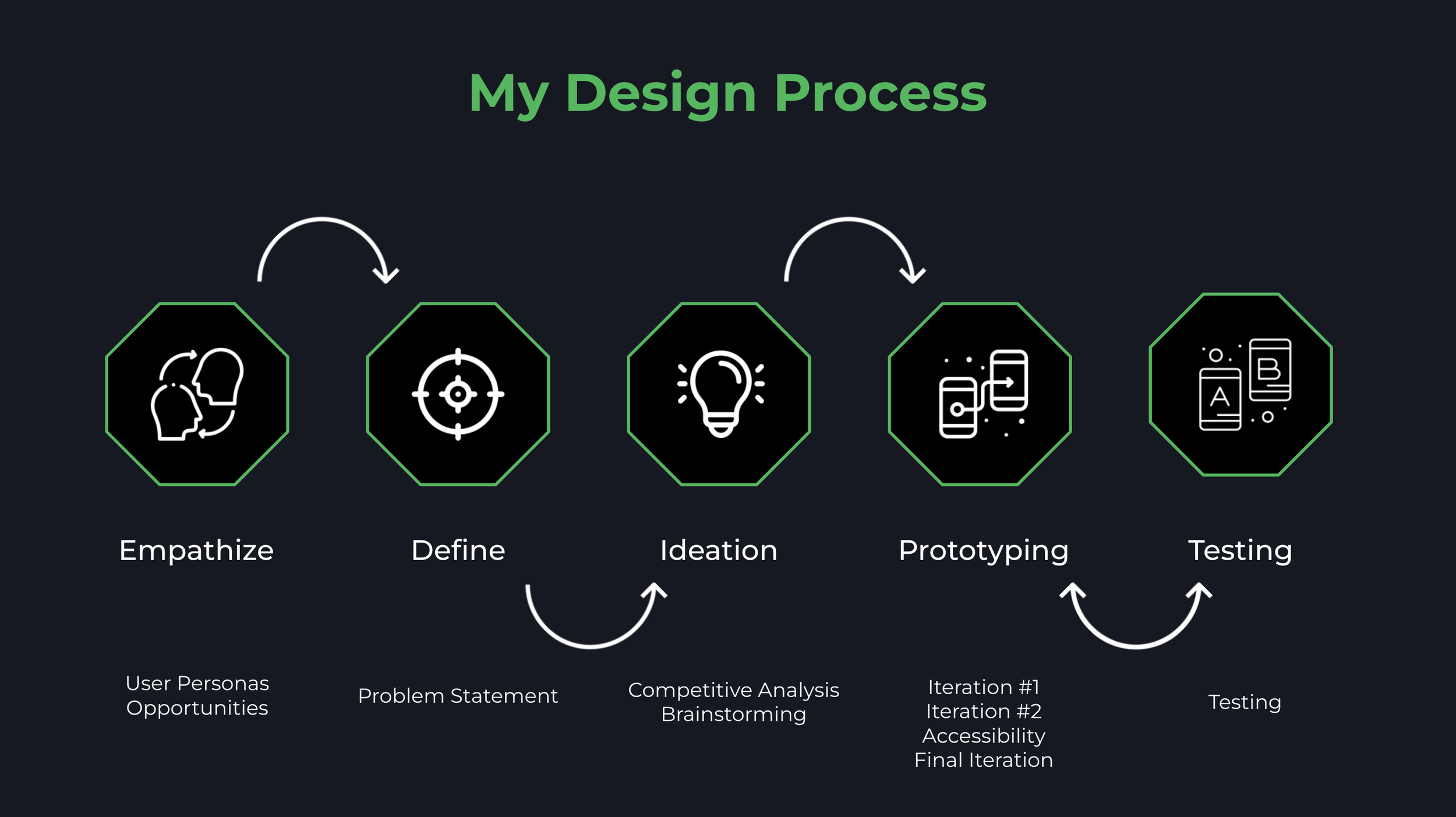 My Design Process

A

B

Empathize

Define

Ideation

Prototyping

Testing

User Personas
Opportunities

Problem Statement

Competitive Analysis
Brainstorming

Iteration #1
Iteration #2
Accessibility
Final Iteration

Testing